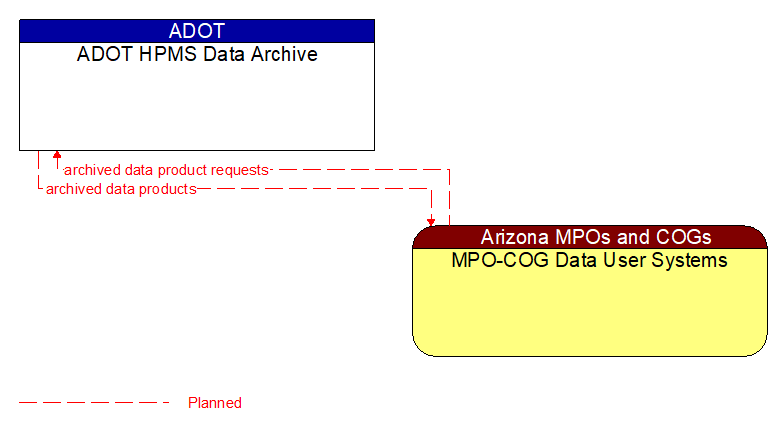 ADOT
ADOT HPMS Data Archive

archived data product requests
archived data products

Arizona MPOs and COGs
MPO-COG Data User Systems

Planned